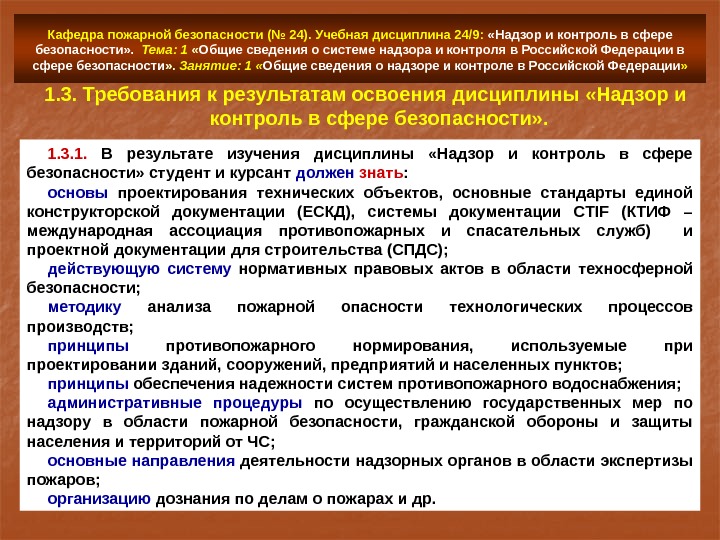 Кафедра пожарной безопасности (№ 24). Учебная дисциплина 24/9: «Надзор и контроль в сфере безопасности». Тема: 1 «Общие сведения о системе надзора и контроля в Российской Федерации в сфере безопасности». Занятие: 1 «Общие сведения о надзоре и контроле в Российской Федерации»

1.3. Требования к результатам освоения дисциплины «Надзор и контроль в сфере безопасности».

1.3.1. В результате изучения дисциплины «Надзор и контроль в сфере безопасности» студент и курсант должен знать:

основы проектирования технических объектов, основные стандарты единой конструкторской документации (ЕСКД), системы документации CTIF (КТИФ – международная ассоциация противопожарных и спасательных служб) и проектной документации для строительства (СПДС);

действующую систему нормативных правовых актов в области техносферной безопасности;

методику анализа пожарной опасности технологических процессов производств;

принципы противопожарного нормирования, используемые при проектировании зданий, сооружений, предприятий и населенных пунктов;

принципы обеспечения надежности систем противопожарного водоснабжения;

административные процедуры по осуществлению государственных мер по надзору в области пожарной безопасности, гражданской обороны и защиты населения и территорий от ЧС;

основные направления деятельности надзорных органов в области экспертизы пожаров;

организацию дознания по делам о пожарах и др.